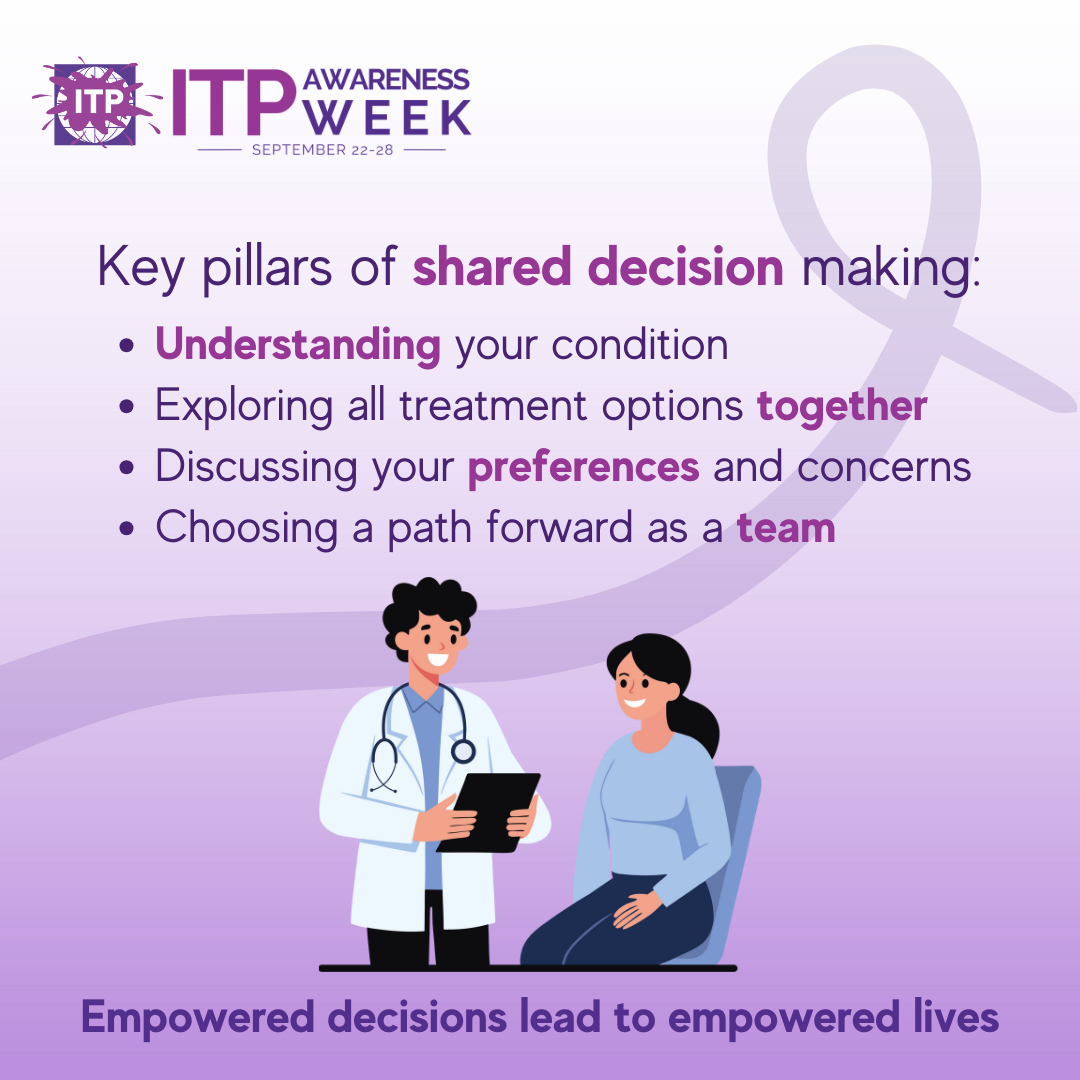 ITP

ITP AWARENESS WEEK
SEPTEMBER 22-28

Key pillars of shared decision making:

- Understanding your condition
- Exploring all treatment options together
- Discussing your preferences and concerns
- Choosing a path forward as a team

Empowered decisions lead to empowered lives